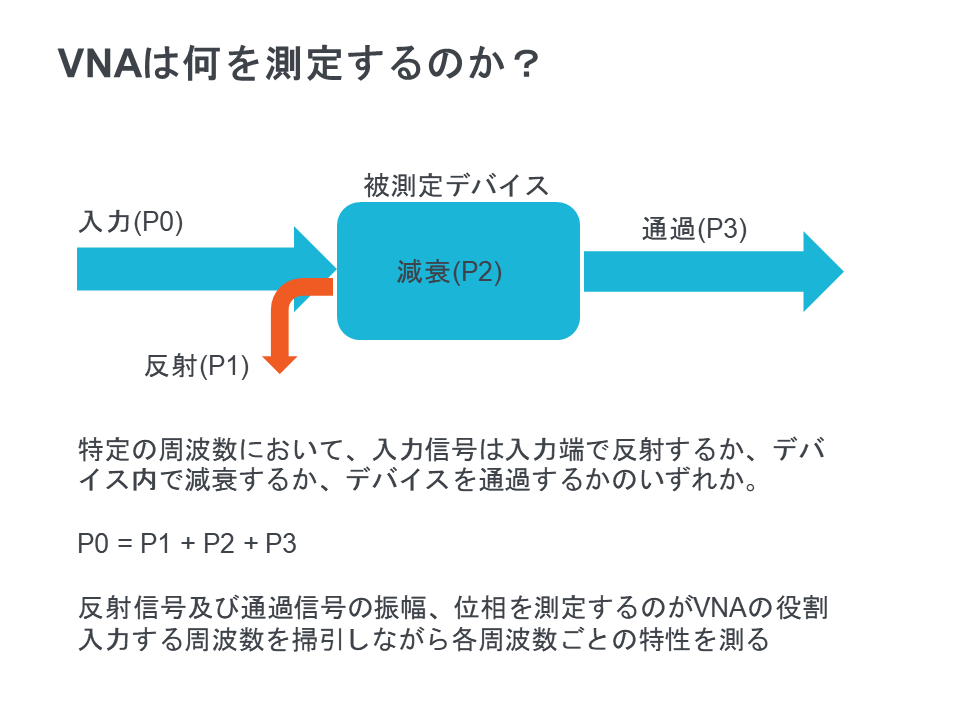 VNAは何を測定するのか？

被測定デバイス

入力(P0)

減衰(P2)

通過(P3)

反射(P1)

特定の周波数において、入力信号は入力端で反射するか、デバイス内で減衰するか、デバイスを通過するかのいずれか。

P0 = P1 + P2 + P3

反射信号及び通過信号の振幅、位相を測定するのがVNAの役割
入力する周波数を掃引しながら各周波数ごとの特性を測る